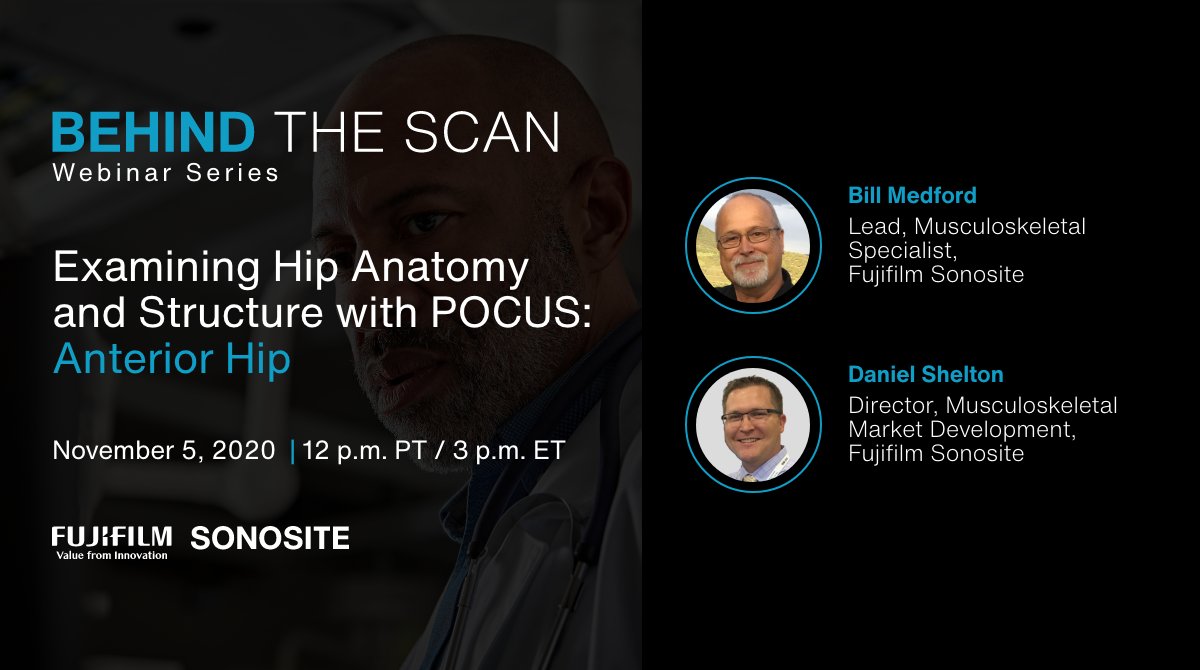 BEHIND THE SCAN
Webinar Series

Examining Hip Anatomy and Structure with POCUS: Anterior Hip

November 5, 2020 | 12 p.m. PT / 3 p.m. ET

FUJIFILM
Value from Innovation
SONOSITE

Bill Medford
Lead, Musculoskeletal Specialist, Fujifilm Sonosite

Daniel Shelton
Director, Musculoskeletal Market Development, Fujifilm Sonosite